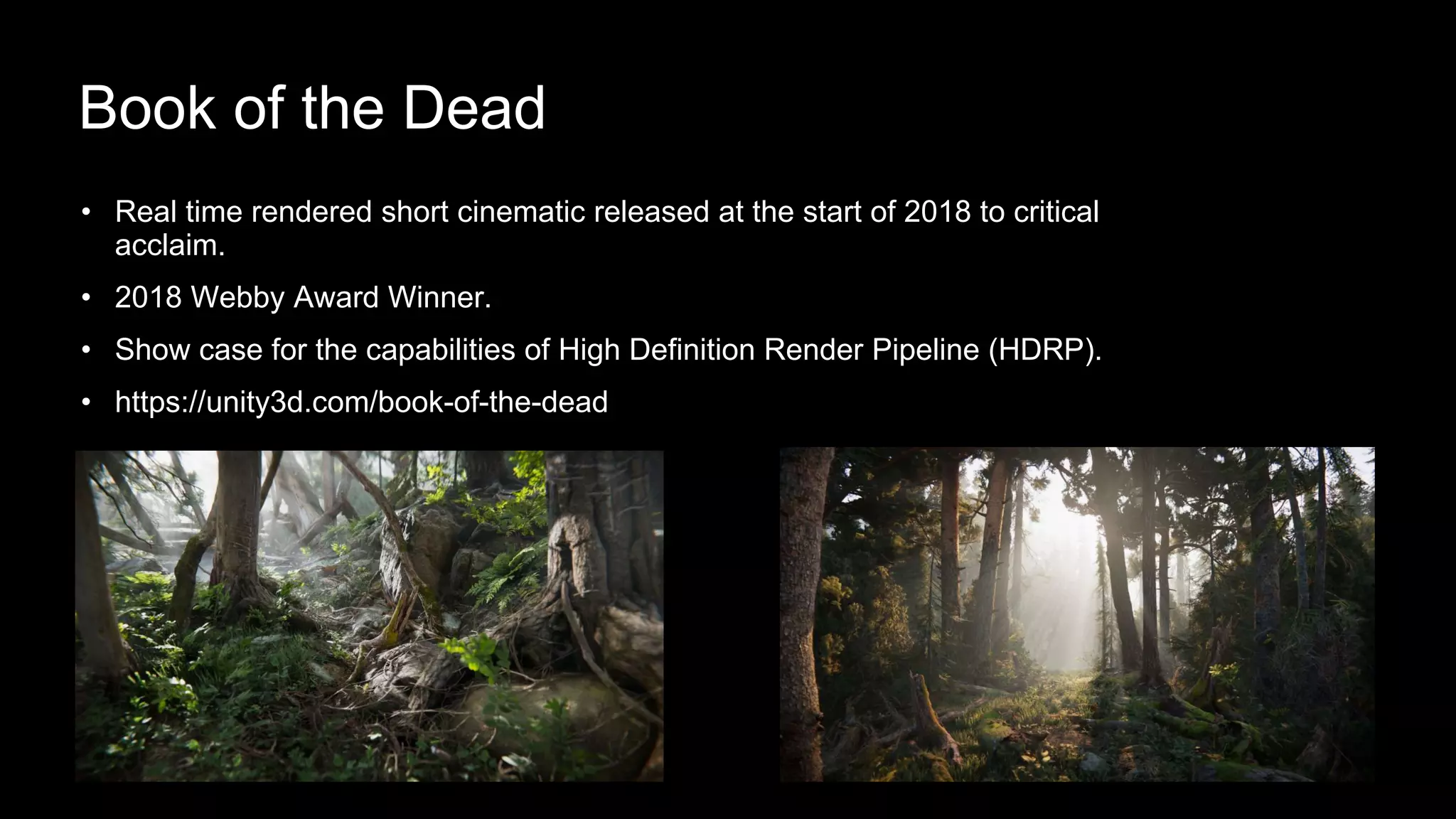 Book of the Dead

• Real time rendered short cinematic released at the start of 2018 to critical acclaim.

• 2018 Webby Award Winner.

• Show case for the capabilities of High Definition Render Pipeline (HDRP).

• https://unity3d.com/book-of-the-dead